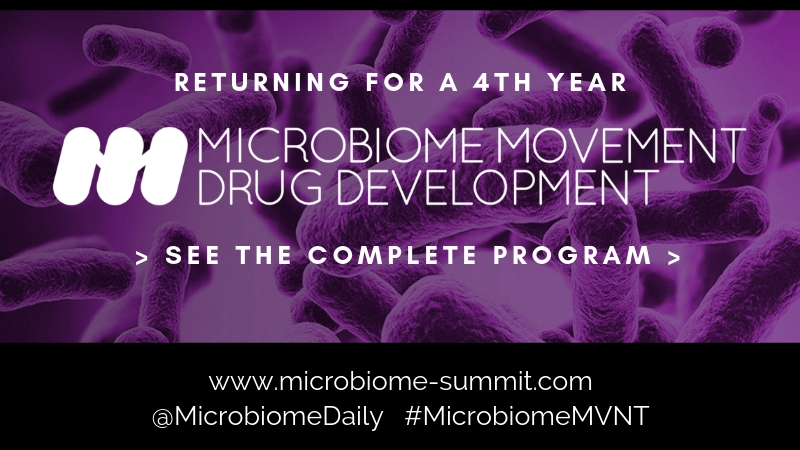 RETURNING FOR A 4TH YEAR

MICROBIOME MOVEMENT
DRUG DEVELOPMENT

> SEE THE COMPLETE PROGRAM >

www.microbiome-summit.com
@MicrobiomeDaily #MicrobiomeMVNT